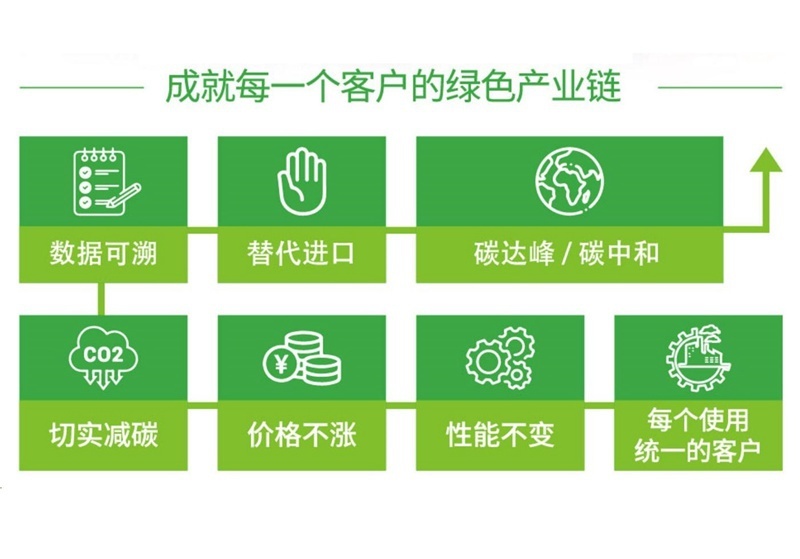 成就每一个客户的绿色产业链

数据可溯

替代进口

碳达峰 / 碳中和

CO2

切实减碳

¥

价格不涨

性能不变

每个使用统一的客户